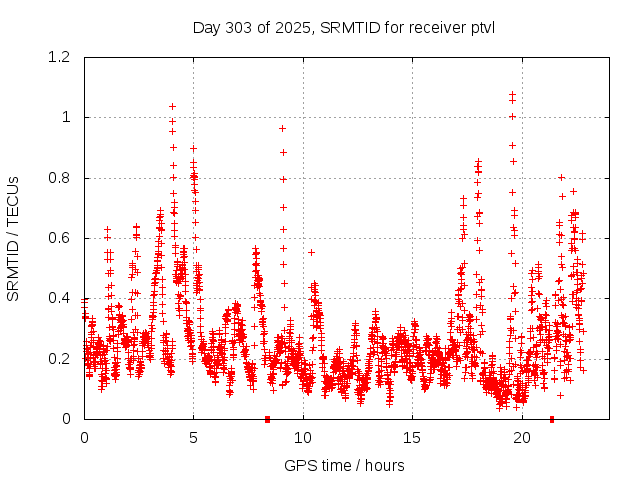 Day 303 of 2025, SRMTID for receiver ptvl

SRMTID / TECUs

1.2
1
0.8
0.6
0.4
0.2
0

0
5
10
15
20

GPS time / hours